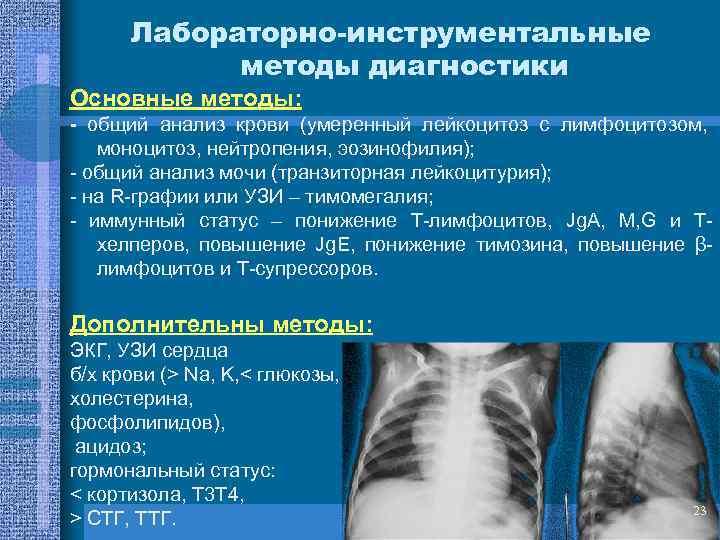 Лабораторно-инструментальные методы диагностики

Основные методы:

- общий анализ крови (умеренный лейкоцитоз с лимфоцитозом, моноцитоз, нейтропения, эозинофилия);
- общий анализ мочи (транзиторная лейкоцитурия);
- на R-графии или УЗИ – тимомегалия;
- иммунный статус – понижение Т-лимфоцитов, JgA, M,G и Т-хелперов, повышение JgE, понижение тимозина, повышение β-лимфоцитов и Т-супрессоров.

Дополнительны методы:

ЭКГ, УЗИ сердца
б/х крови (> Na, K,< глюкозы, холестерина, фосфолипидов),
ацидоз;
гормональный статус:
< кортизола, Т3Т4,
> СТГ, ТТГ.

23